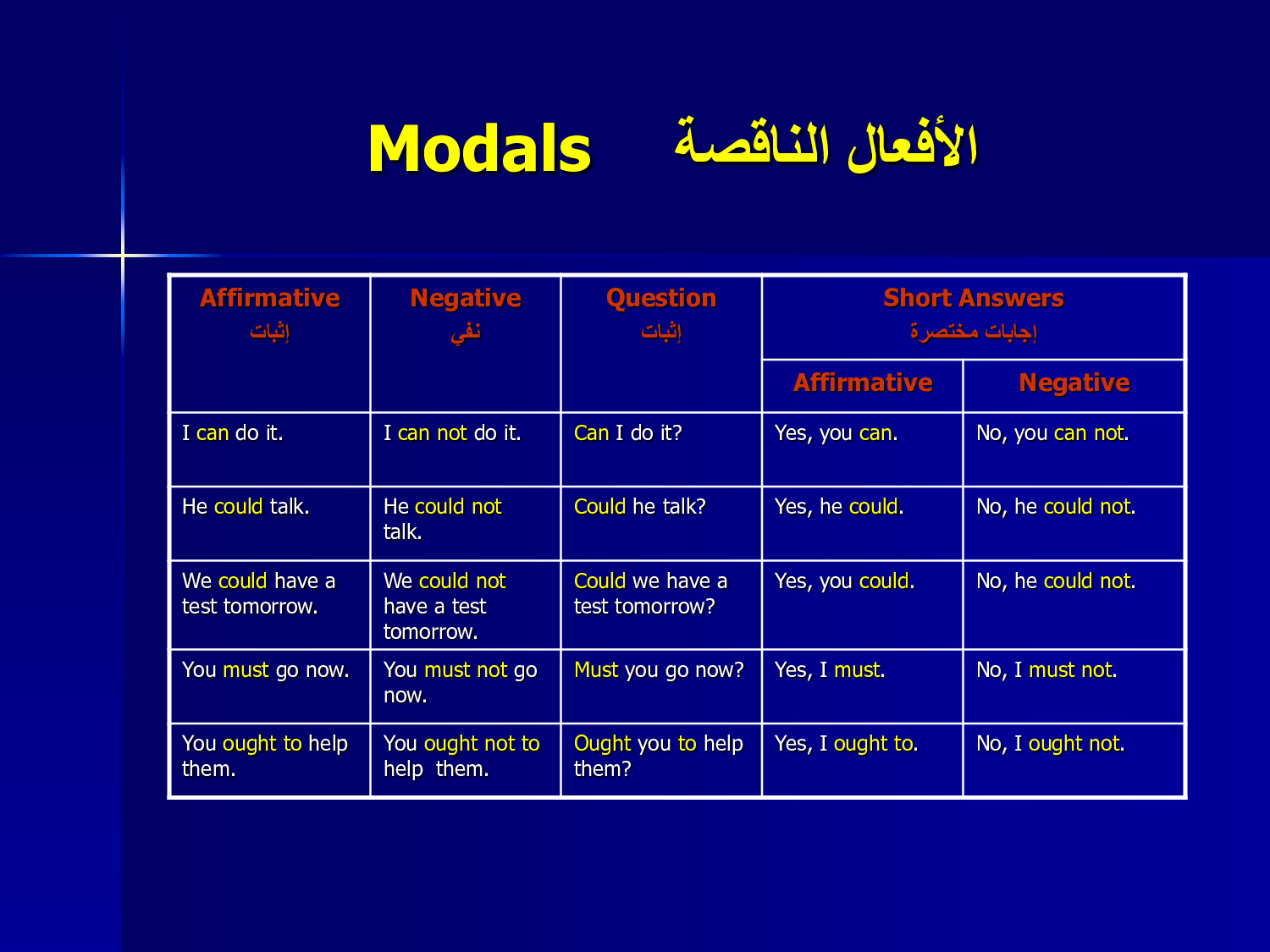 Modals الأفعال الناقصة

| Affirmative إثبات | Negative نفي | Question إثبات | Short Answers إجابات مختصرة Affirmative | Short Answers إجابات مختصرة Negative |
|---|---|---|---|---|
| I can do it. | I can not do it. | Can I do it? | Yes, you can. | No, you can not. |
| He could talk. | He could not talk. | Could he talk? | Yes, he could. | No, he could not. |
| We could have a test tomorrow. | We could not have a test tomorrow. | Could we have a test tomorrow? | Yes, you could. | No, he could not. |
| You must go now. | You must not go now. | Must you go now? | Yes, I must. | No, I must not. |
| You ought to help them. | You ought not to help them. | Ought you to help them? | Yes, I ought to. | No, I ought not. |